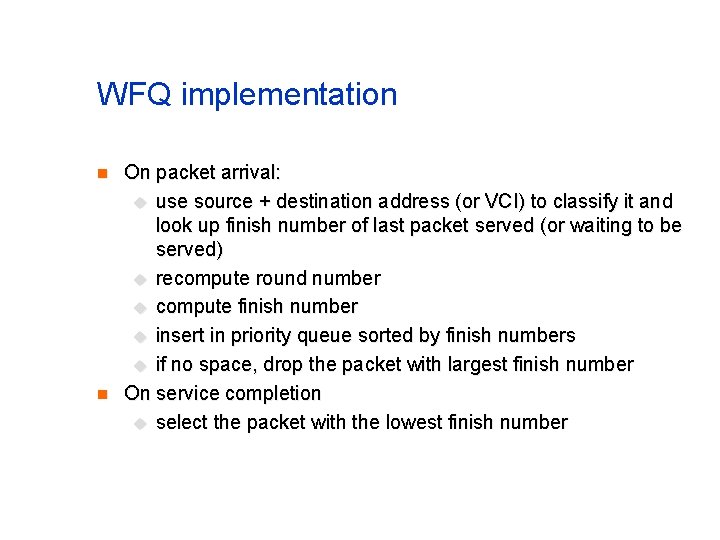 WFQ implementation

- On packet arrival:
  - use source + destination address (or VCI) to classify it and look up finish number of last packet served (or waiting to be served)
  - recompute round number
  - compute finish number
  - insert in priority queue sorted by finish numbers
  - if no space, drop the packet with largest finish number
- On service completion
  - select the packet with the lowest finish number